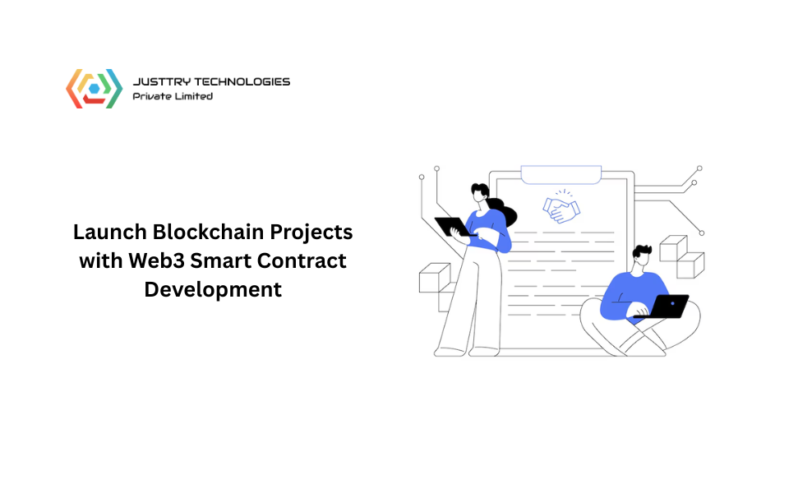 JUSTTRY TECHNOLOGIES
Private Limited

Launch Blockchain Projects with Web3 Smart Contract Development